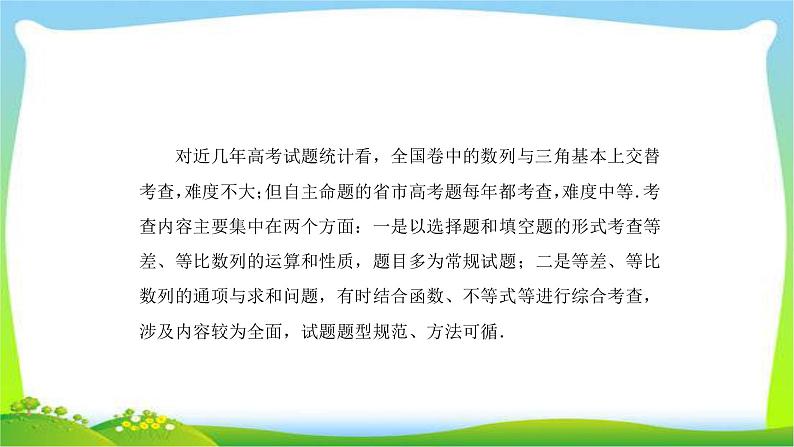 对近几年高考试题统计看，全国卷中的数列与三角基本上交替考查，难度不大；但自主命题的省市高考题每年都考查，难度中等.考查内容主要集中在两个方面：一是以选择题和填空题的形式考查等差、等比数列的运算和性质，题目多为常规试题；二是等差、等比数列的通项与求和问题，有时结合函数、不等式等进行综合考查，涉及内容较为全面，试题题型规范、方法可循.